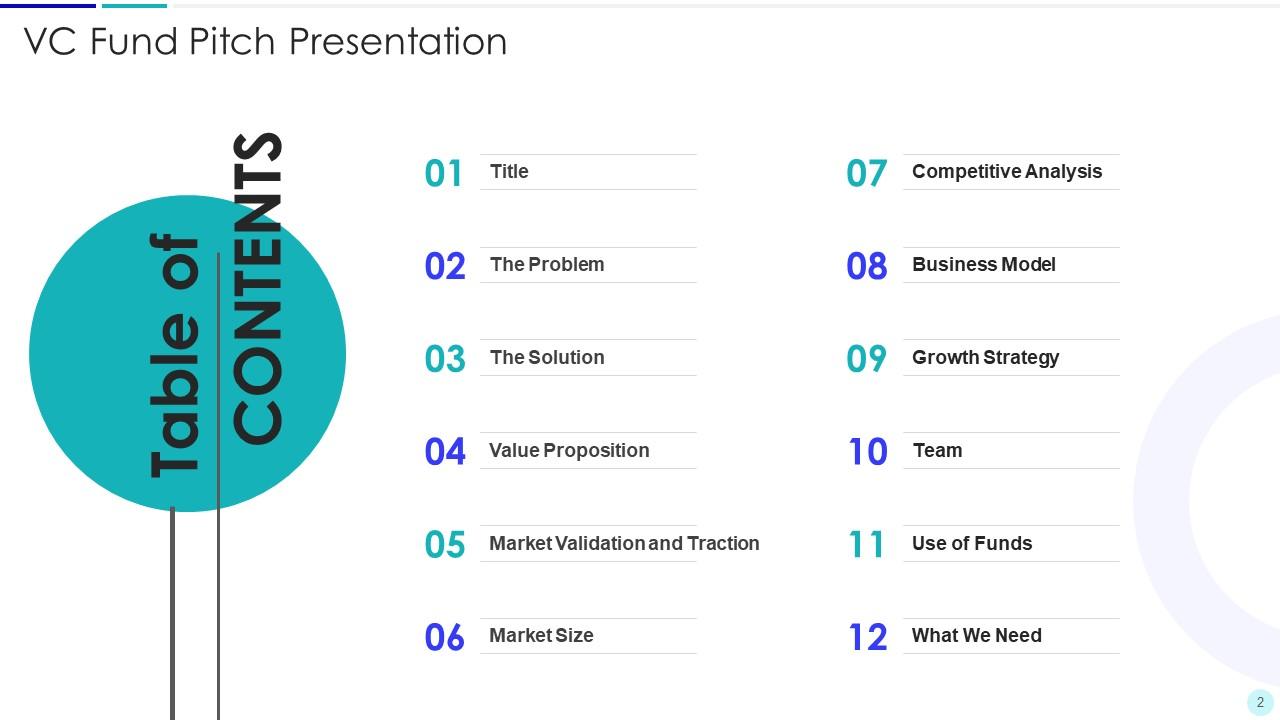 VC Fund Pitch Presentation

Table of CONTENTS

01 Title

02 The Problem

03 The Solution

04 Value Proposition

05 Market Validation and Traction

06 Market Size

07 Competitive Analysis

08 Business Model

09 Growth Strategy

10 Team

11 Use of Funds

12 What We Need

2